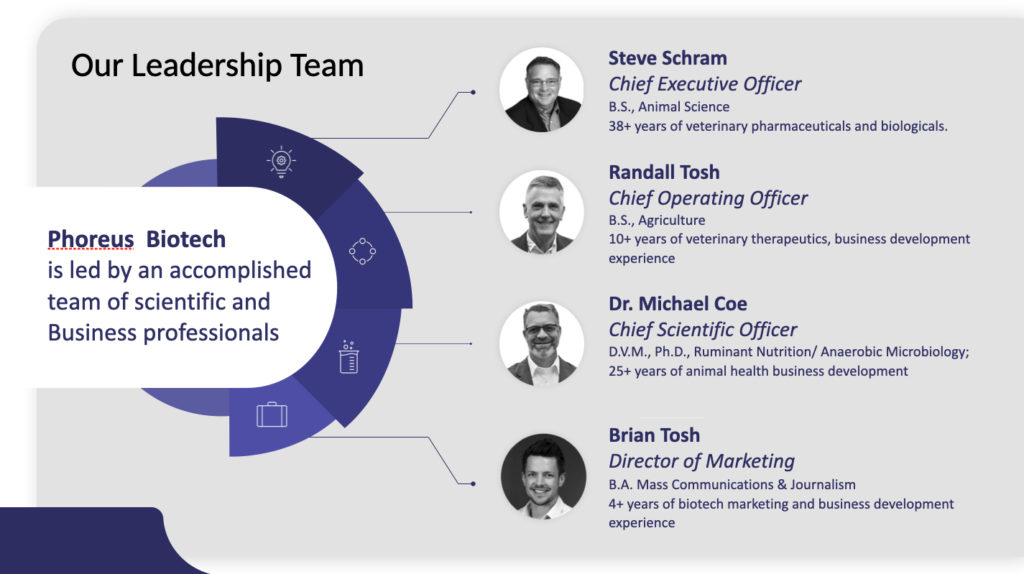 Our Leadership Team

Phoreus  Biotech is led by an accomplished team of scientific and Business professionals

Steve Schram
Chief Executive Officer
B.S., Animal Science
38+ years of veterinary pharmaceuticals and biologicals.

Randall Tosh
Chief Operating Officer
B.S., Agriculture
10+ years of veterinary therapeutics, business development experience

Dr. Michael Coe
Chief Scientific Officer
D.V.M., Ph.D., Ruminant Nutrition/ Anaerobic Microbiology; 25+ years of animal health business development

Brian Tosh
Director of Marketing
B.A. Mass Communications & Journalism
4+ years of biotech marketing and business development experience